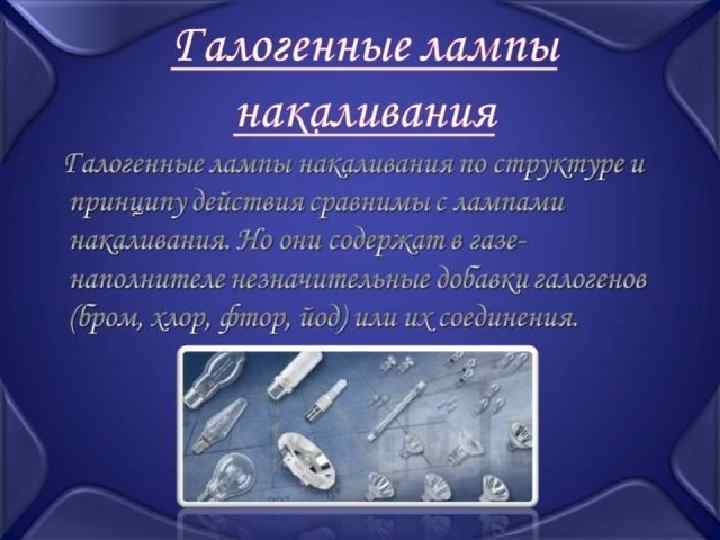 Галогенные лампы накаливания

Галогенные лампы накаливания по структуре и принципу действия сравнимы с лампами накаливания. Но они содержат в газе-наполнителе незначительные добавки галогенов (бром, хлор, фтор, йод) или их соединения.